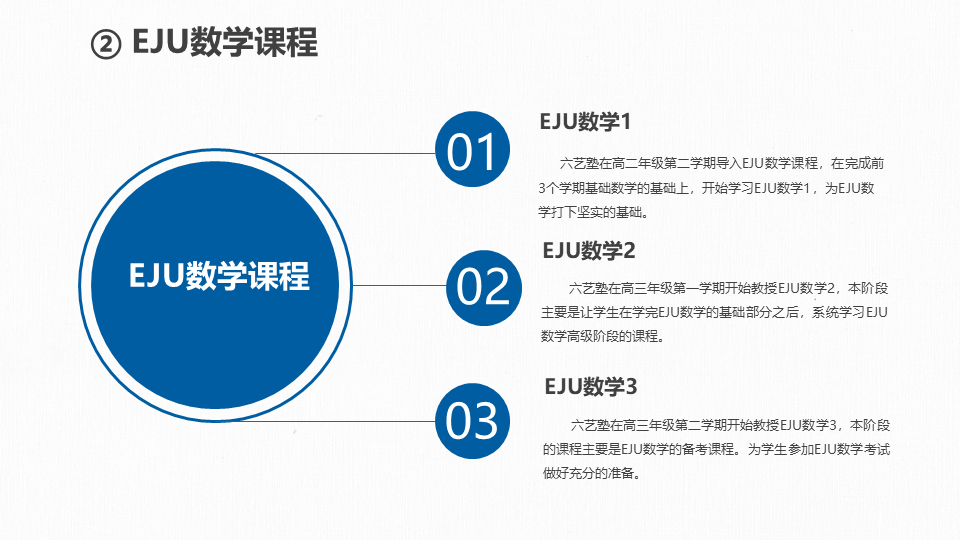 ② EJU数学课程

EJU数学课程

01

EJU数学1

六艺塾在高二年级第二学期导入EJU数学课程，在完成前3个学期基础数学的基础上，开始学习EJU数学1，为EJU数学打下坚实的基础。

02

EJU数学2

六艺塾在高三年级第一学期开始教授EJU数学2，本阶段主要是让学生在学完EJU数学的基础部分之后，系统学习EJU数学高级阶段的课程。

03

EJU数学3

六艺塾在高三年级第二学期开始教授EJU数学3，本阶段的课程主要是EJU数学的备考课程。为学生参加EJU数学考试做好充分的准备。